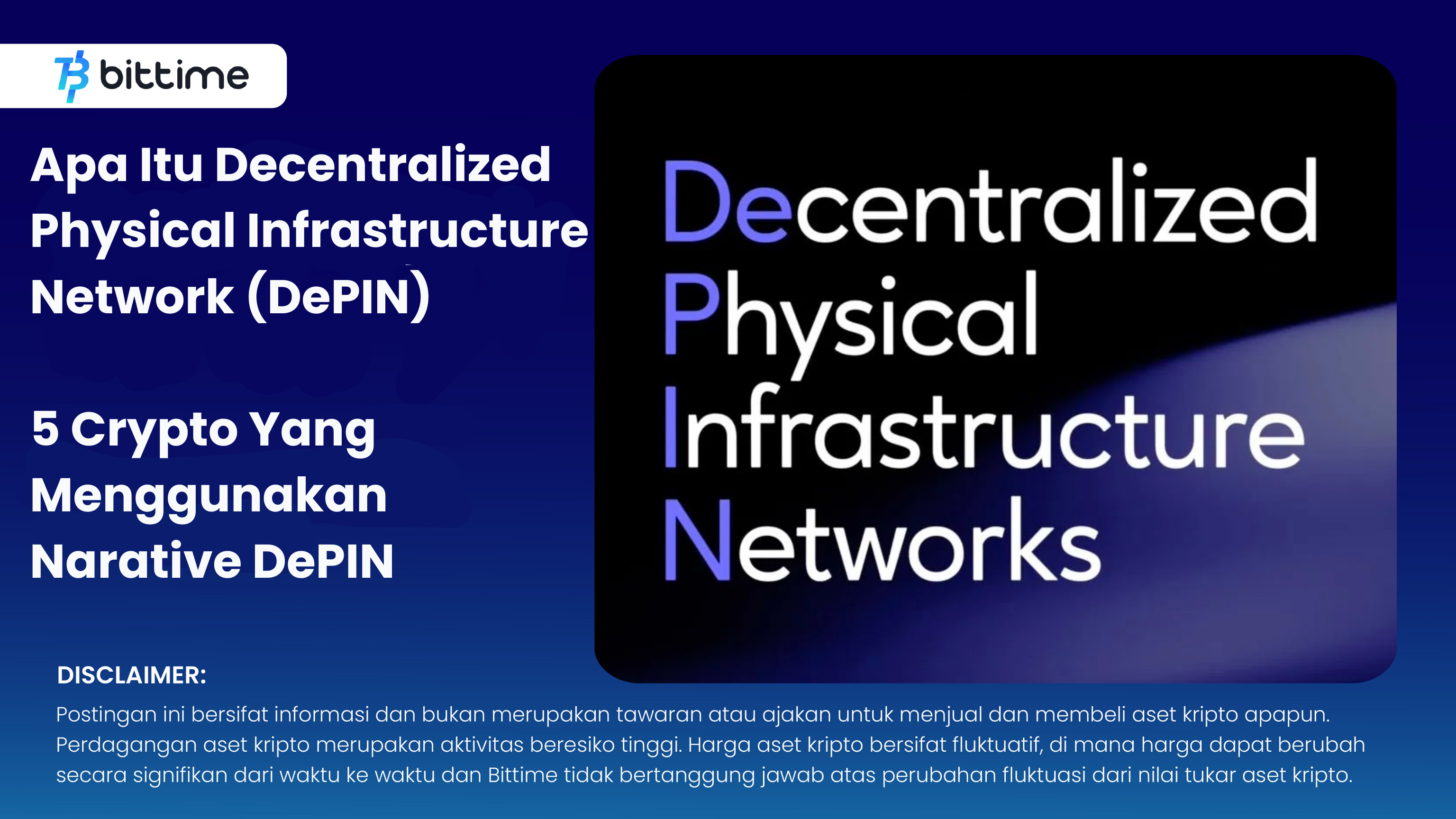 bittime

Apa Itu Decentralized Physical Infrastructure Network (DePIN)

5 Crypto Yang Menggunakan Narative DePIN

Decentralized
Physical
Infrastructure
Networks

DISCLAIMER:
Postingan ini bersifat informasi dan bukan merupakan tawaran atau ajakan untuk menjual dan membeli aset kripto apapun. Perdagangan aset kripto merupakan aktivitas beresiko tinggi. Harga aset kripto bersifat fluktuatif, di mana harga dapat berubah secara signifikan dari waktu ke waktu dan Bittime tidak bertanggung jawab atas perubahan fluktuasi dari nilai tukar aset kripto.